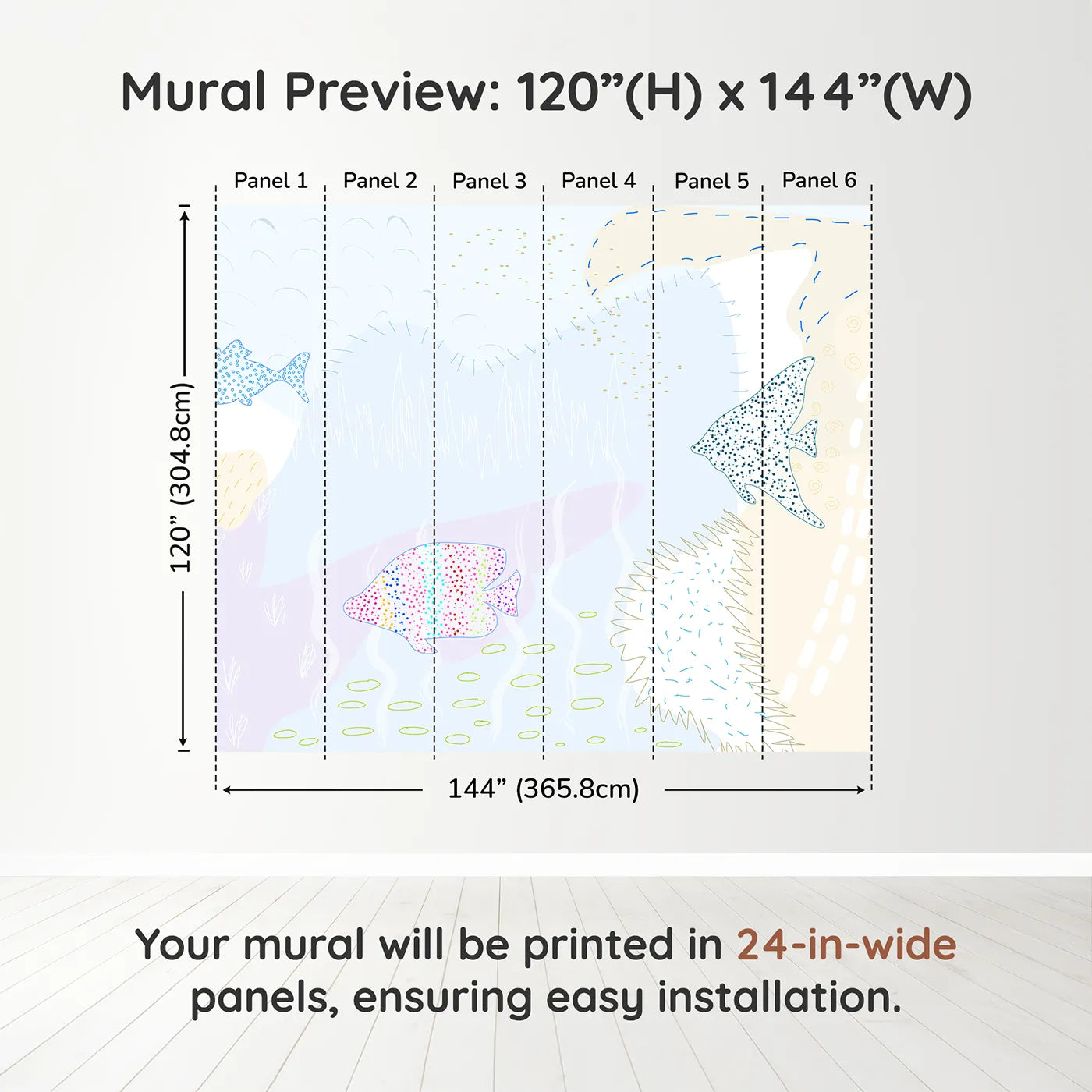 Mural Preview: 120”(H) x 144”(W)

Panel 1 Panel 2 Panel 3 Panel 4 Panel 5 Panel 6

120” (304.8cm)

144” (365.8cm)

Your mural will be printed in 24-in-wide panels, ensuring easy installation.